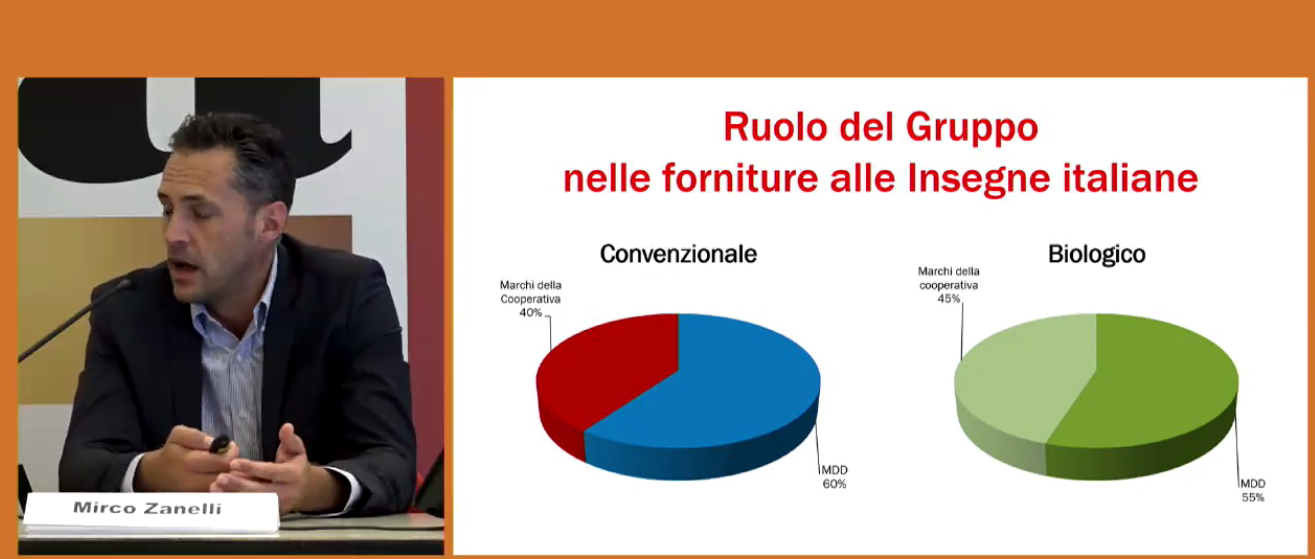 Mirco Zanelli

Ruolo del Gruppo
nelle forniture alle Insegne italiane

Convenzionale

Marchi della Cooperativa
40%

MDD
60%

Biologico

Marchi della cooperativa
45%

MDD
55%